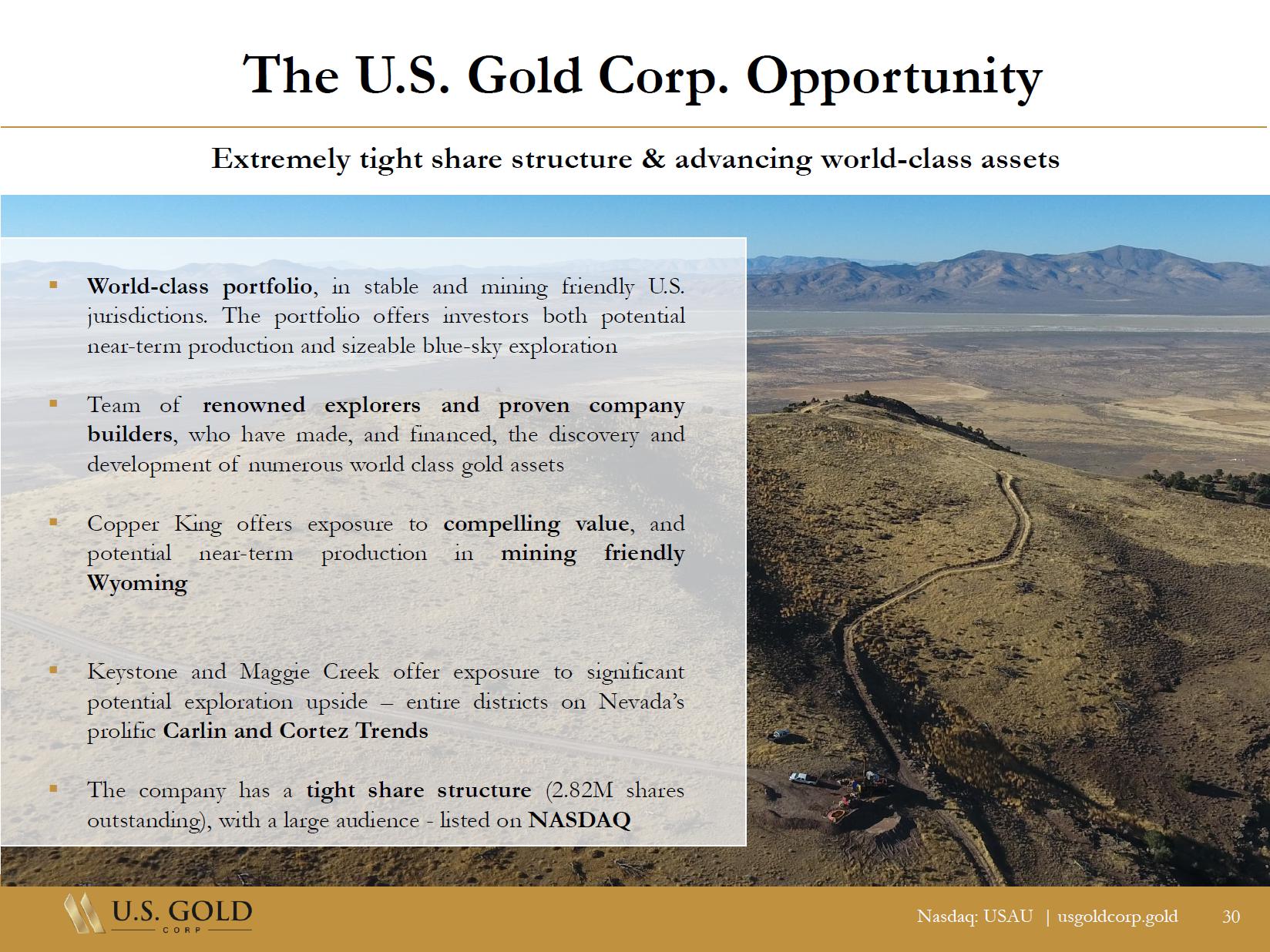 The U.S. Gold Corp. Opportunity

Extremely tight share structure & advancing world-class assets

▪ World-class portfolio, in stable and mining friendly U.S. jurisdictions. The portfolio offers investors both potential near-term production and sizeable blue-sky exploration

▪ Team of renowned explorers and proven company builders, who have made, and financed, the discovery and development of numerous world class gold assets

▪ Copper King offers exposure to compelling value, and potential near-term production in mining friendly Wyoming

▪ Keystone and Maggie Creek offer exposure to significant potential exploration upside – entire districts on Nevada's prolific Carlin and Cortez Trends

▪ The company has a tight share structure (2.82M shares outstanding), with a large audience - listed on NASDAQ

U.S. GOLD CORP

Nasdaq: USAU | usgoldcorp.gold 30